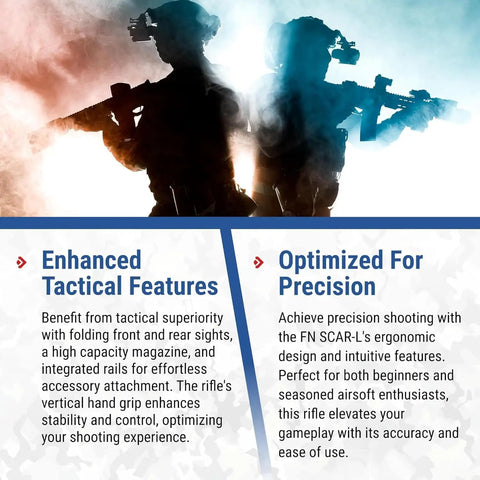 Enhanced Tactical Features

Benefit from tactical superiority with folding front and rear sights, a high capacity magazine, and integrated rails for effortless accessory attachment. The rifle's vertical hand grip enhances stability and control, optimizing your shooting experience.

Optimized For Precision

Achieve precision shooting with the FN SCAR-L's ergonomic design and intuitive features. Perfect for both beginners and seasoned airsoft enthusiasts, this rifle elevates your gameplay with its accuracy and ease of use.